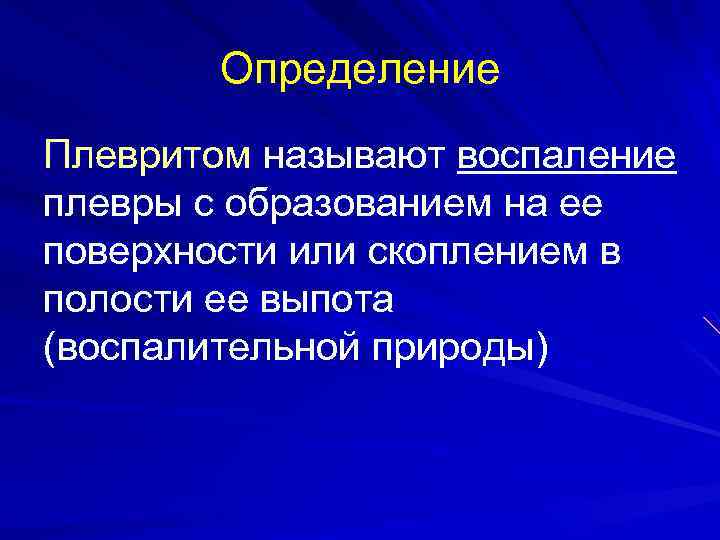 Определение

Плевритом называют воспаление плевры с образованием на ее поверхности или скоплением в полости ее выпота (воспалительной природы)